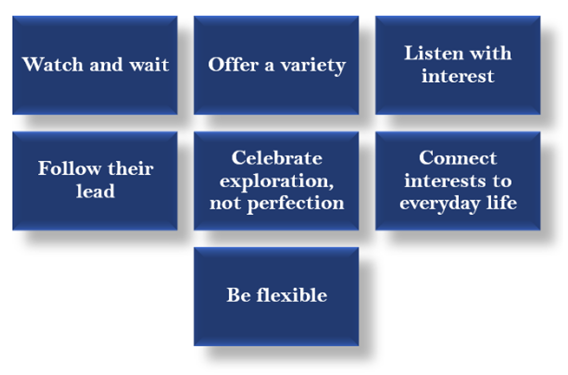 Watch and wait

Offer a variety

Listen with interest

Follow their lead

Celebrate exploration, not perfection

Connect interests to everyday life

Be flexible